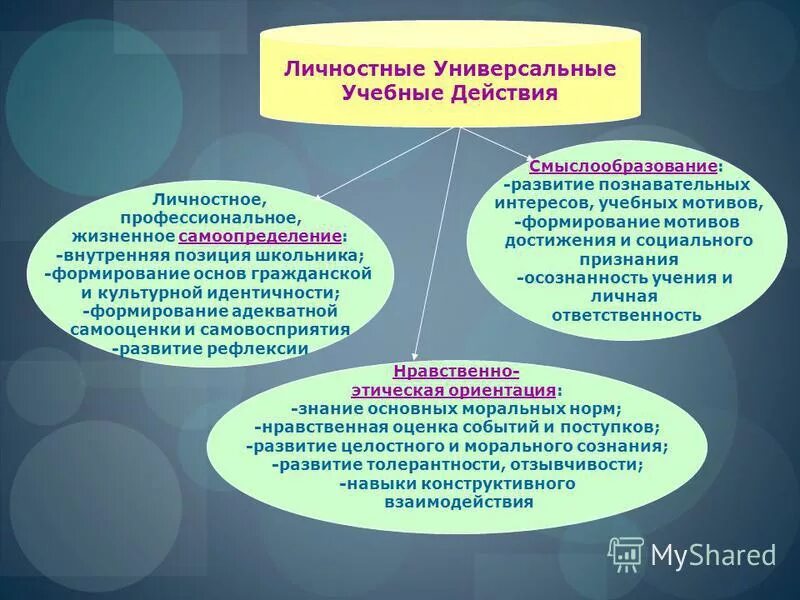 Личностные Универсальные Учебные Действия

Личностное, профессиональное, жизненное самоопределение:
-внутренняя позиция школьника;
-формирование основ гражданской и культурной идентичности;
-формирование адекватной самооценки и самовосприятия
-развитие рефлексии

Смыслообразование:
-развитие познавательных интересов, учебных мотивов,
-формирование мотивов достижения и социального признания
-осознанность учения и личная ответственность

Нравственно-этическая ориентация:
-знание основных моральных норм;
-нравственная оценка событий и поступков;
-развитие целостного и морального сознания;
-развитие толерантности, отзывчивости;
-навыки конструктивного взаимодействия

MyShared